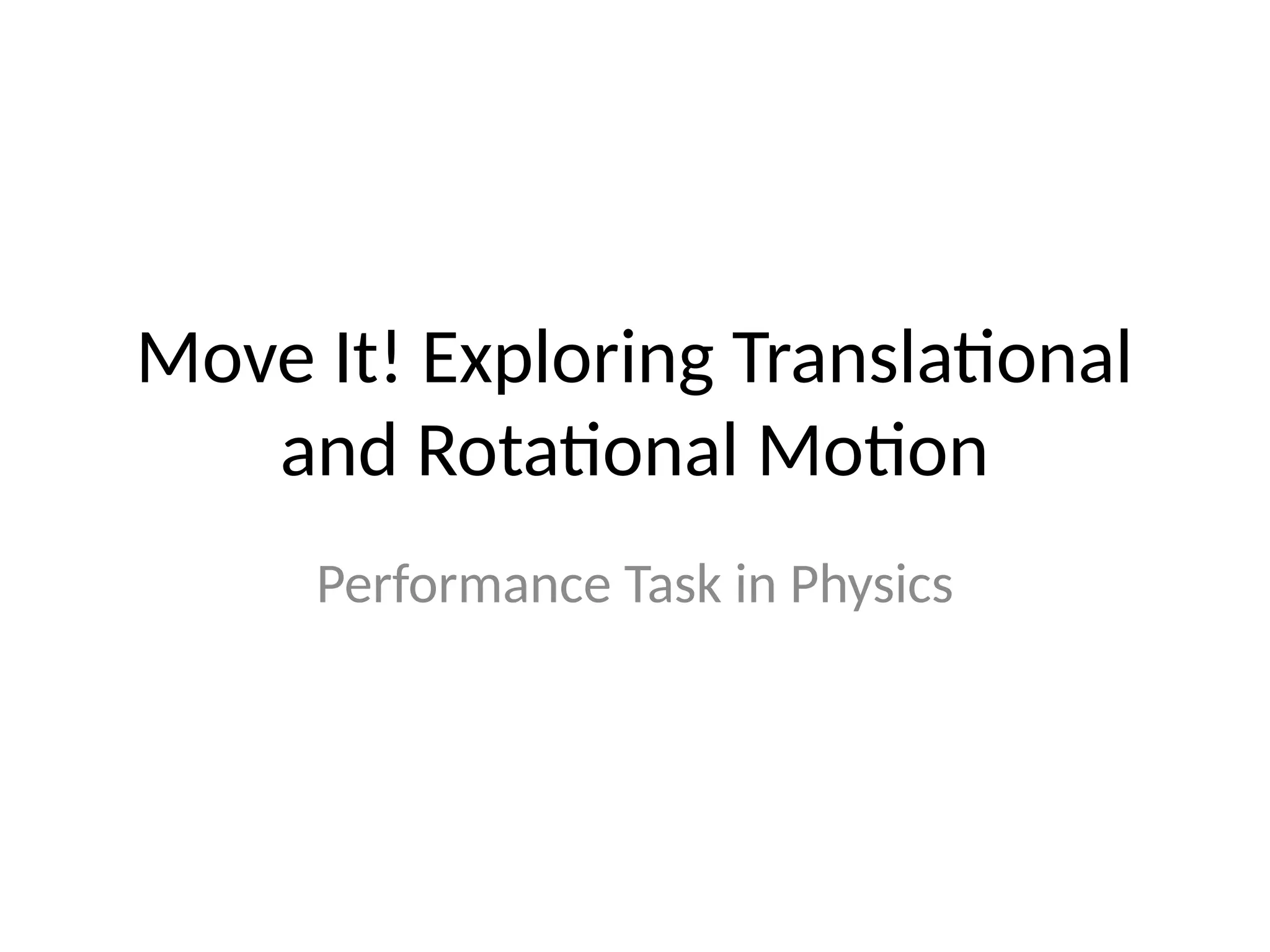 Move It! Exploring Translational and Rotational Motion

Performance Task in Physics